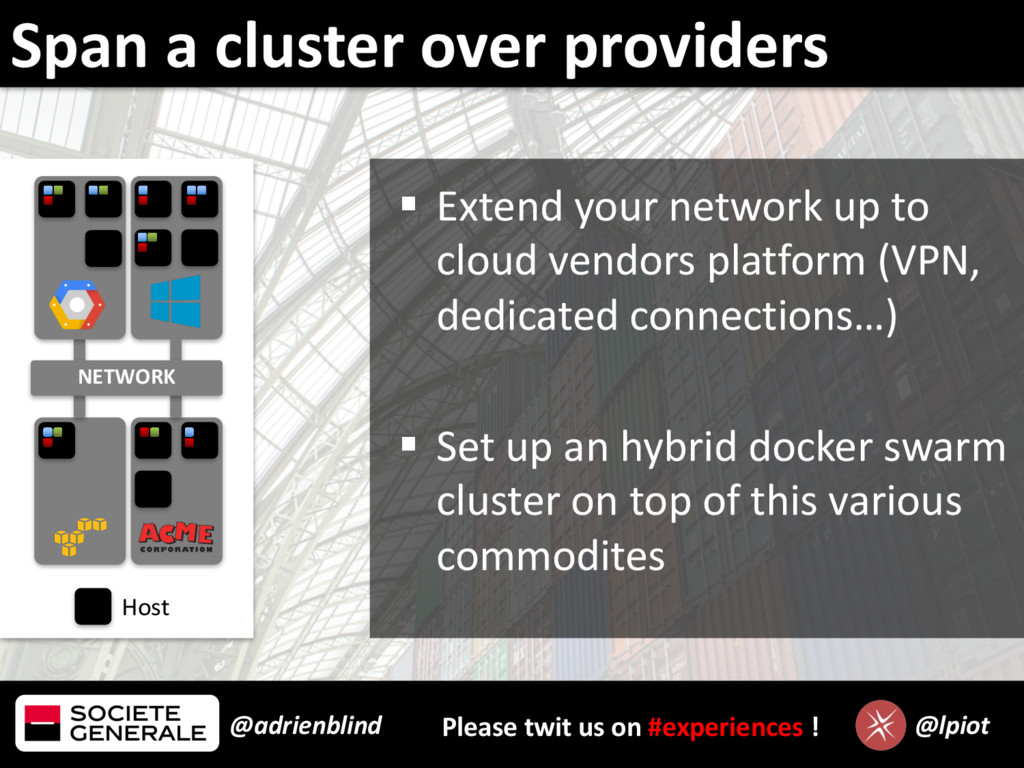 Span a cluster over providers

NETWORK

ACME CORPORATION

Host

▪ Extend your network up to cloud vendors platform (VPN, dedicated connections…)

▪ Set up an hybrid docker swarm cluster on top of this various commodites

SOCIETE GENERALE

@adrienblind

Please twit us on #experiences !

@lpiot